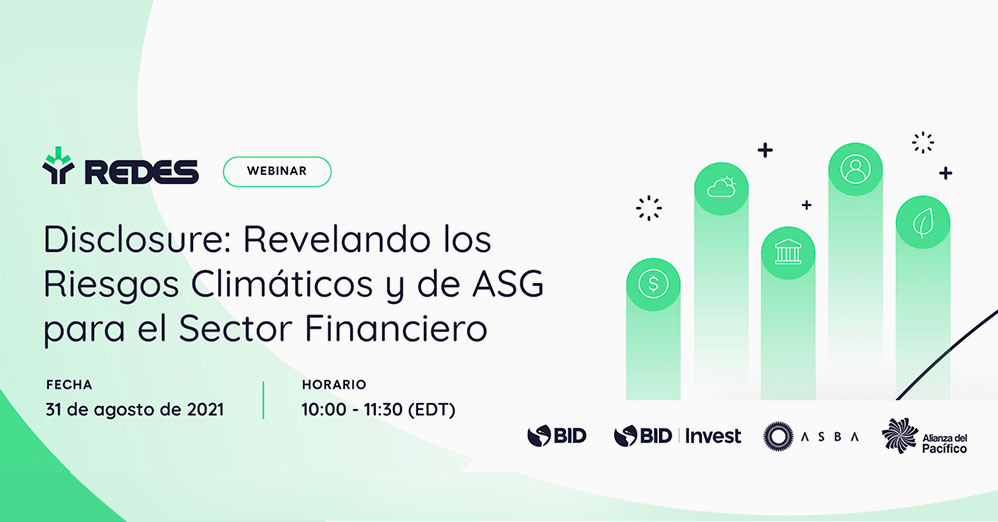 REDES

WEBINAR

Disclosure: Revelando los Riesgos Climáticos y de ASG para el Sector Financiero

FECHA
31 de agosto de 2021

HORARIO
10:00 - 11:30 (EDT)

BID

BID | Invest

ASBA

Alianza del Pacífico